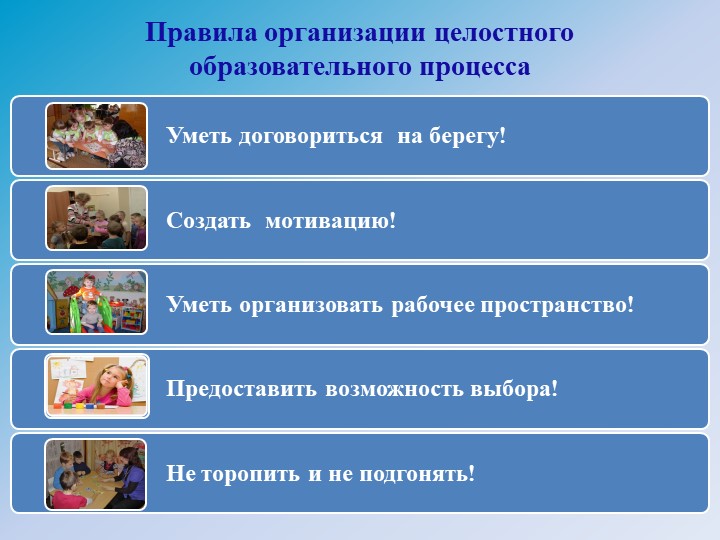 Правила организации целостного образовательного процесса

Уметь договориться на берегу!

Создать мотивацию!

Уметь организовать рабочее пространство!

Предоставить возможность выбора!

Не торопить и не подгонять!